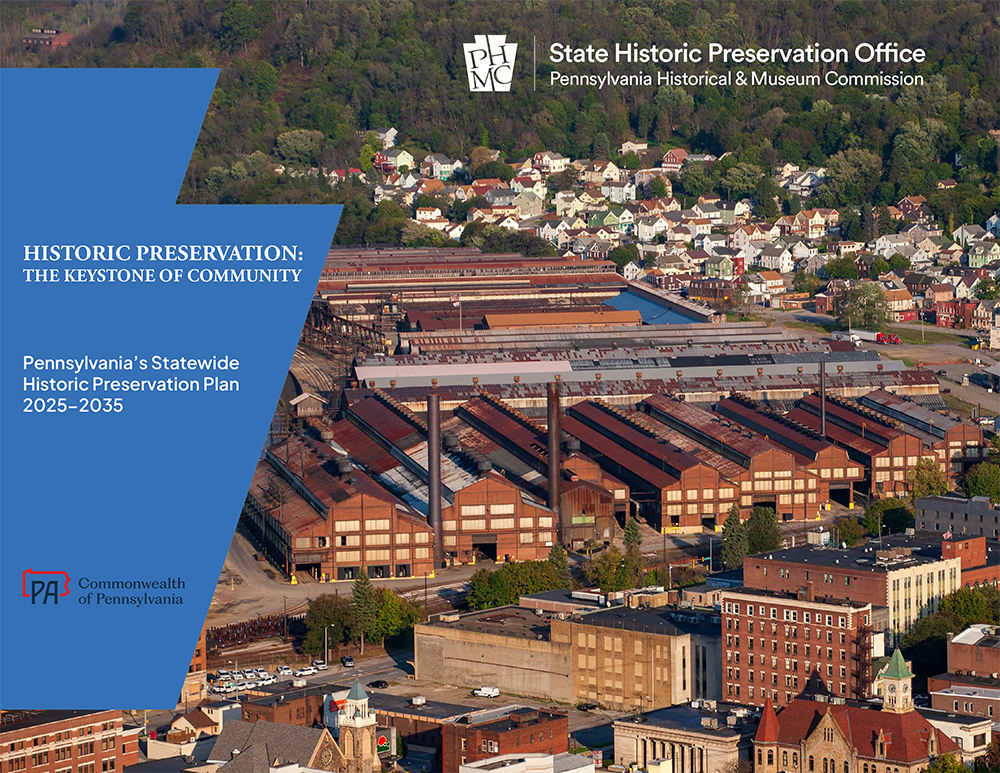 PHMC

State Historic Preservation Office
Pennsylvania Historical & Museum Commission

HISTORIC PRESERVATION:
THE KEYSTONE OF COMMUNITY

Pennsylvania's Statewide Historic Preservation Plan 2025–2035

PA Commonwealth of Pennsylvania